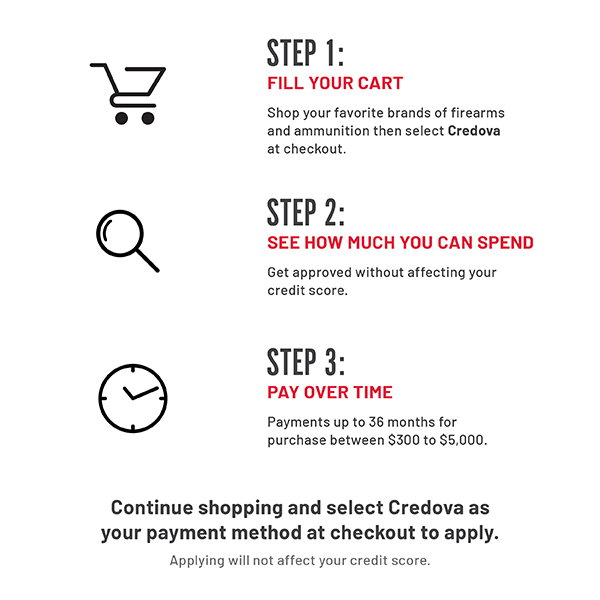 STEP 1:
FILL YOUR CART

Shop your favorite brands of firearms and ammunition then select Credova at checkout.

STEP 2:
SEE HOW MUCH YOU CAN SPEND

Get approved without affecting your credit score.

STEP 3:
PAY OVER TIME

Payments up to 36 months for purchase between \$300 to \$5,000.

Continue shopping and select Credova as your payment method at checkout to apply.

Applying will not affect your credit score.